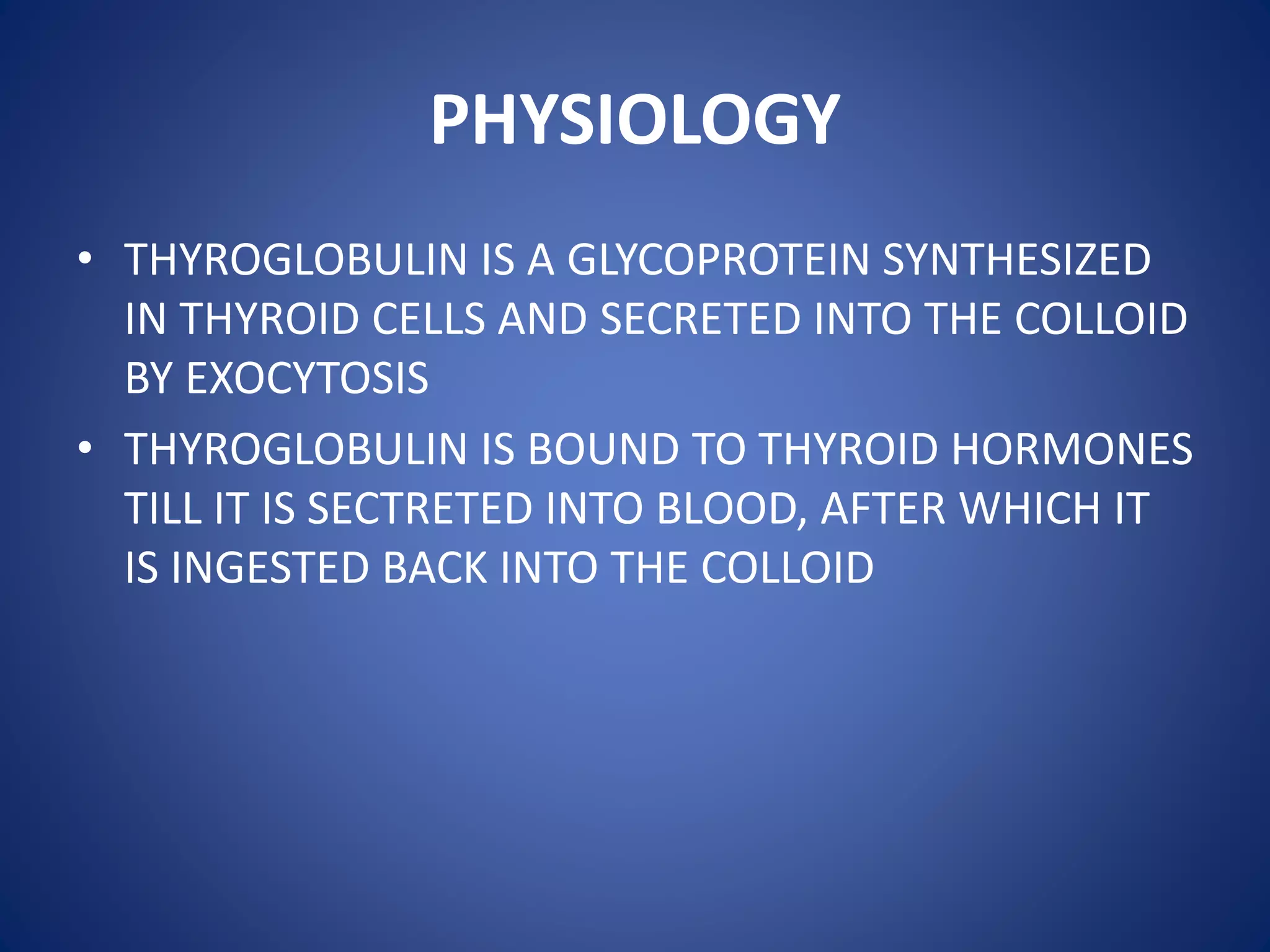 PHYSIOLOGY

• THYROGLOBULIN IS A GLYCOPROTEIN SYNTHESIZED IN THYROID CELLS AND SECRETED INTO THE COLLOID BY EXOCYTOSIS

• THYROGLOBULIN IS BOUND TO THYROID HORMONES TILL IT IS SECTRETED INTO BLOOD, AFTER WHICH IT IS INGESTED BACK INTO THE COLLOID